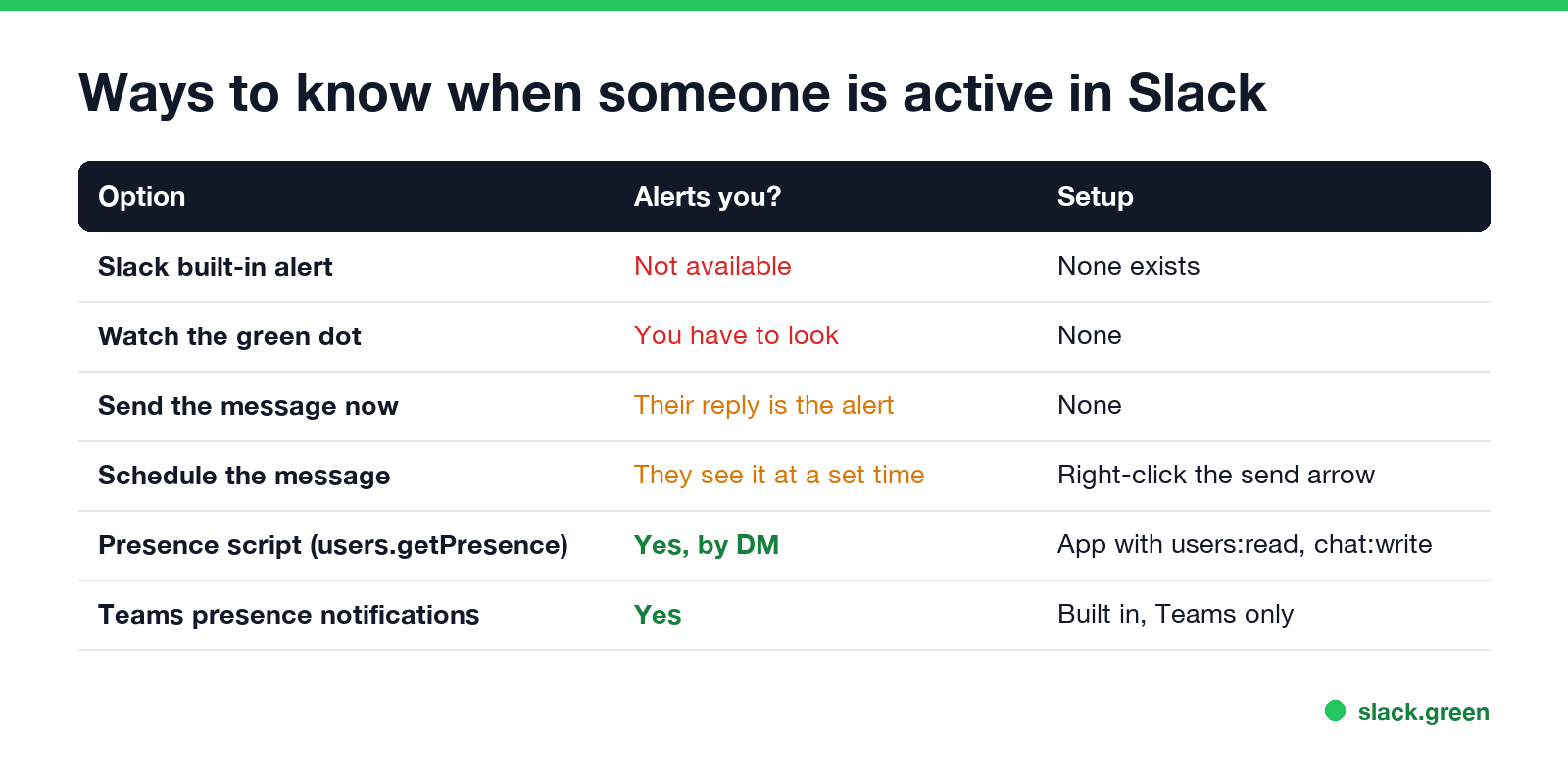 Ways to know when someone is active in Slack

| Option | Alerts you? | Setup |
|---|---|---|
| Slack built-in alert | Not available | None exists |
| Watch the green dot | You have to look | None |
| Send the message now | Their reply is the alert | None |
| Schedule the message | They see it at a set time | Right-click the send arrow |
| Presence script (users.getPresence) | Yes, by DM | App with users:read, chat:write |
| Teams presence notifications | Yes | Built in, Teams only |

slack.green